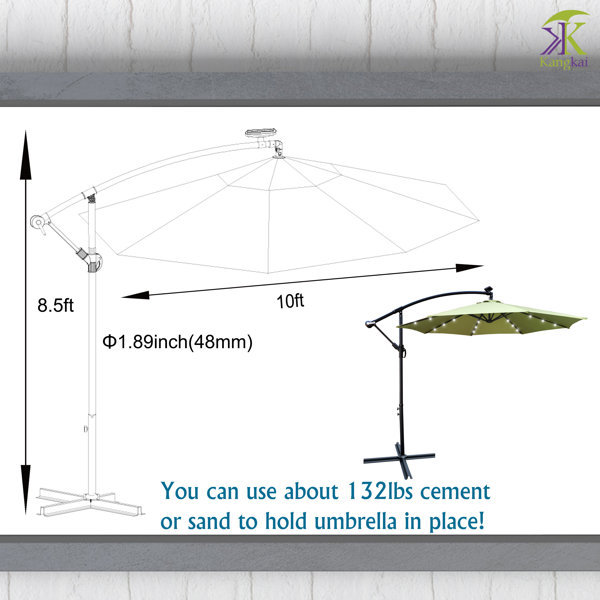 Kangkai

8.5ft

10ft

Φ1.89inch(48mm)

You can use about 132lbs cement or sand to hold umbrella in place!